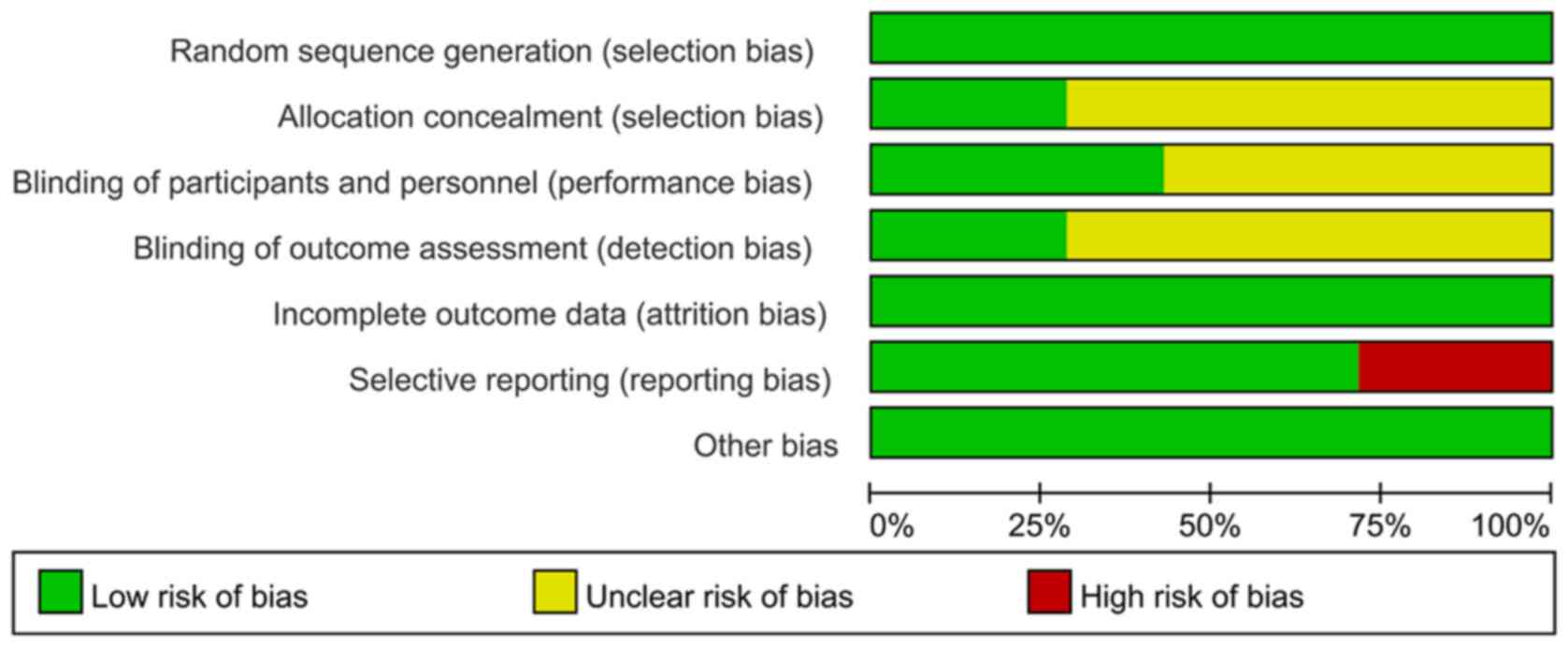 Random sequence generation (selection bias)
Allocation concealment (selection bias)
Blinding of participants and personnel (performance bias)
Blinding of outcome assessment (detection bias)
Incomplete outcome data (attrition bias)
Selective reporting (reporting bias)
Other bias

0% 25% 50% 75% 100%

Low risk of bias
Unclear risk of bias
High risk of bias